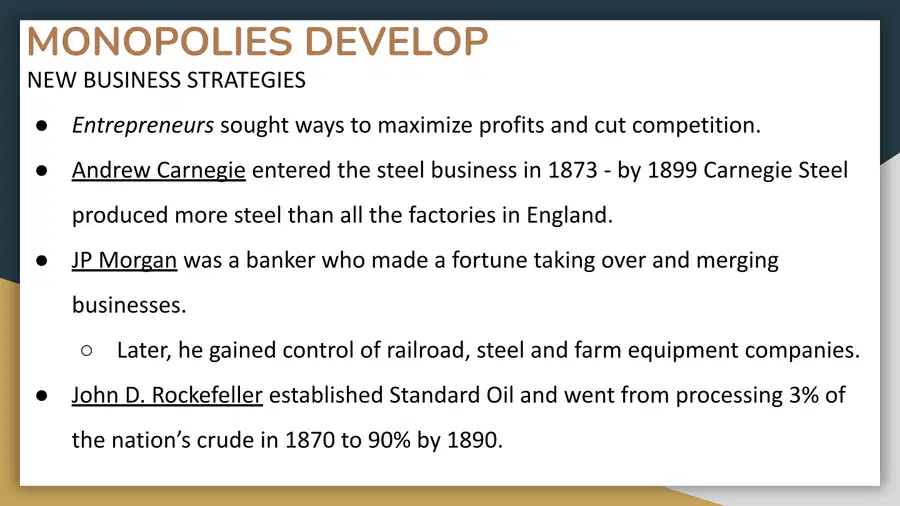 MONOPOLIES DEVELOP
NEW BUSINESS STRATEGIES

● Entrepreneurs sought ways to maximize profits and cut competition.
● Andrew Carnegie entered the steel business in 1873 - by 1899 Carnegie Steel produced more steel than all the factories in England.
● JP Morgan was a banker who made a fortune taking over and merging businesses.
○ Later, he gained control of railroad, steel and farm equipment companies.
● John D. Rockefeller established Standard Oil and went from processing 3% of the nation's crude in 1870 to 90% by 1890.